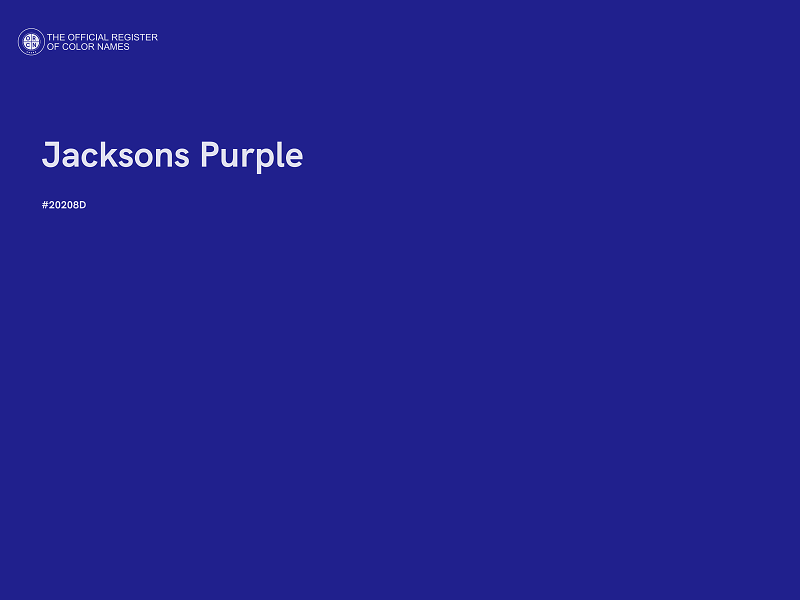 THE OFFICIAL REGISTER
OF COLOR NAMES

Jacksons Purple

#20208D